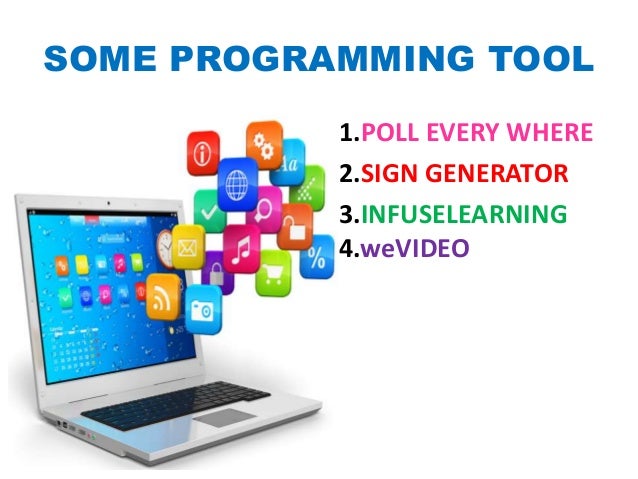 SOME PROGRAMMING TOOL

1.POLL EVERY WHERE
2.SIGN GENERATOR
3.INFUSELEARNING
4.weVIDEO

Aa
%